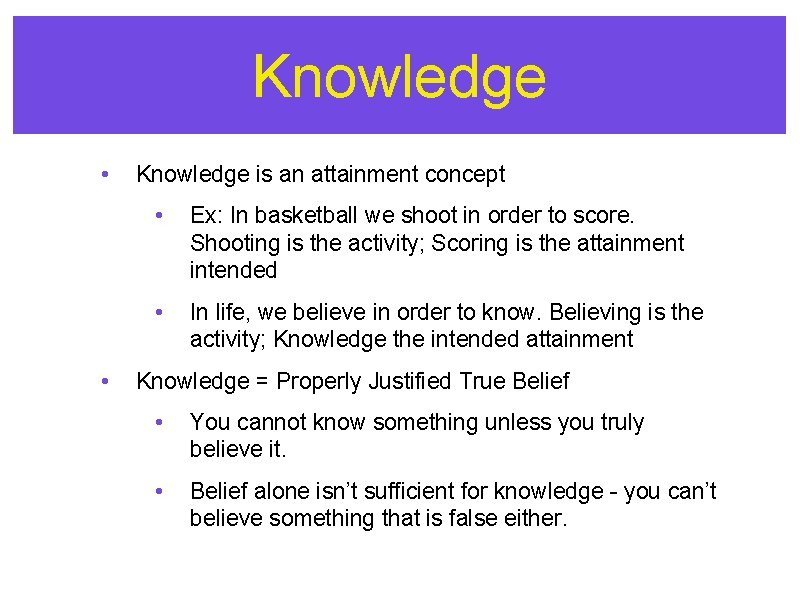 Knowledge

• Knowledge is an attainment concept

• Ex: In basketball we shoot in order to score. Shooting is the activity; Scoring is the attainment intended

• In life, we believe in order to know. Believing is the activity; Knowledge the intended attainment

• Knowledge = Properly Justified True Belief

• You cannot know something unless you truly believe it.

• Belief alone isn't sufficient for knowledge - you can't believe something that is false either.